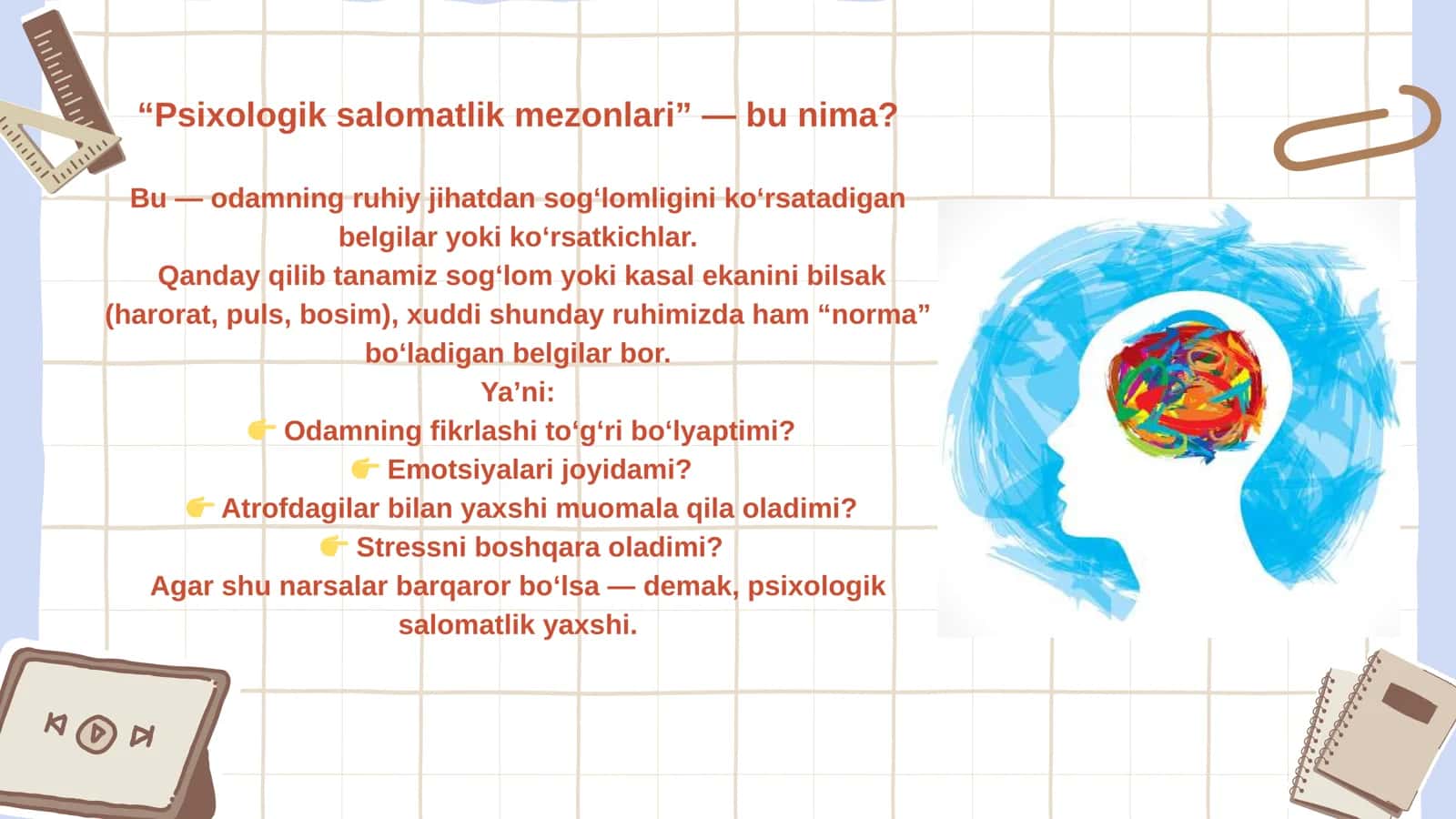 “Psixologik salomatlik mezonlari” — bu nima?

Bu — odamning ruhiy jihatdan sog‘lomligini ko‘rsatadigan belgilar yoki ko‘rsatkichlar.
Qanday qilib tanamiz sog‘lom yoki kasal ekanini bilsak (harorat, puls, bosim), xuddi shunday ruhimizda ham “norma” bo‘ladigan belgilar bor.
Ya’ni:
👉 Odamning fikrlashi to‘g‘ri bo‘lyaptimi?
👉 Emotsiyalari joyidami?
👉 Atrofdagilar bilan yaxshi muomala qila oladimi?
👉 Stressni boshqara oladimi?
Agar shu narsalar barqaror bo‘lsa — demak, psixologik salomatlik yaxshi.